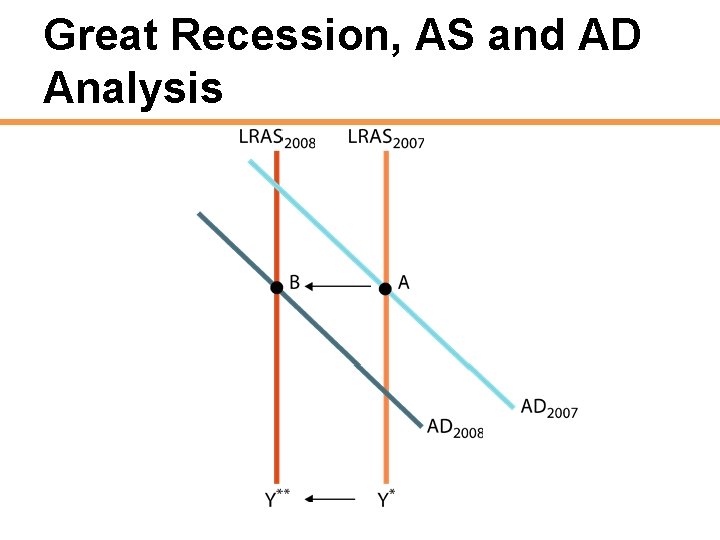 Great Recession, AS and AD Analysis

$LRAS_{2008}$

$LRAS_{2007}$

B

A

$AD_{2007}$

$AD_{2008}$

$Y^{**}$

$Y^{*}$